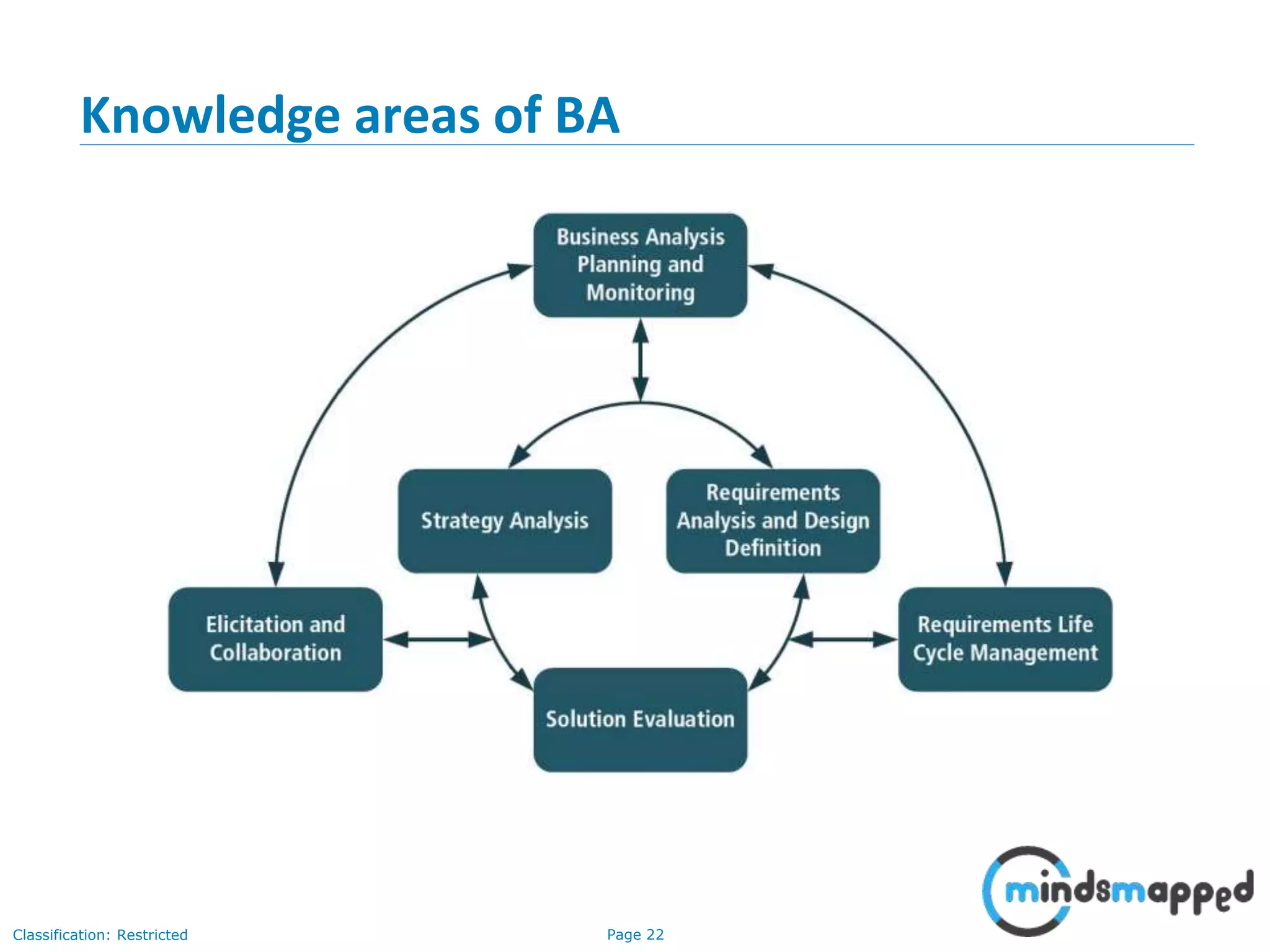 Knowledge areas of BA

Business Analysis Planning and Monitoring

Strategy Analysis

Requirements Analysis and Design Definition

Elicitation and Collaboration

Requirements Life Cycle Management

Solution Evaluation

mindsmapped

Classification: Restricted

Page 22